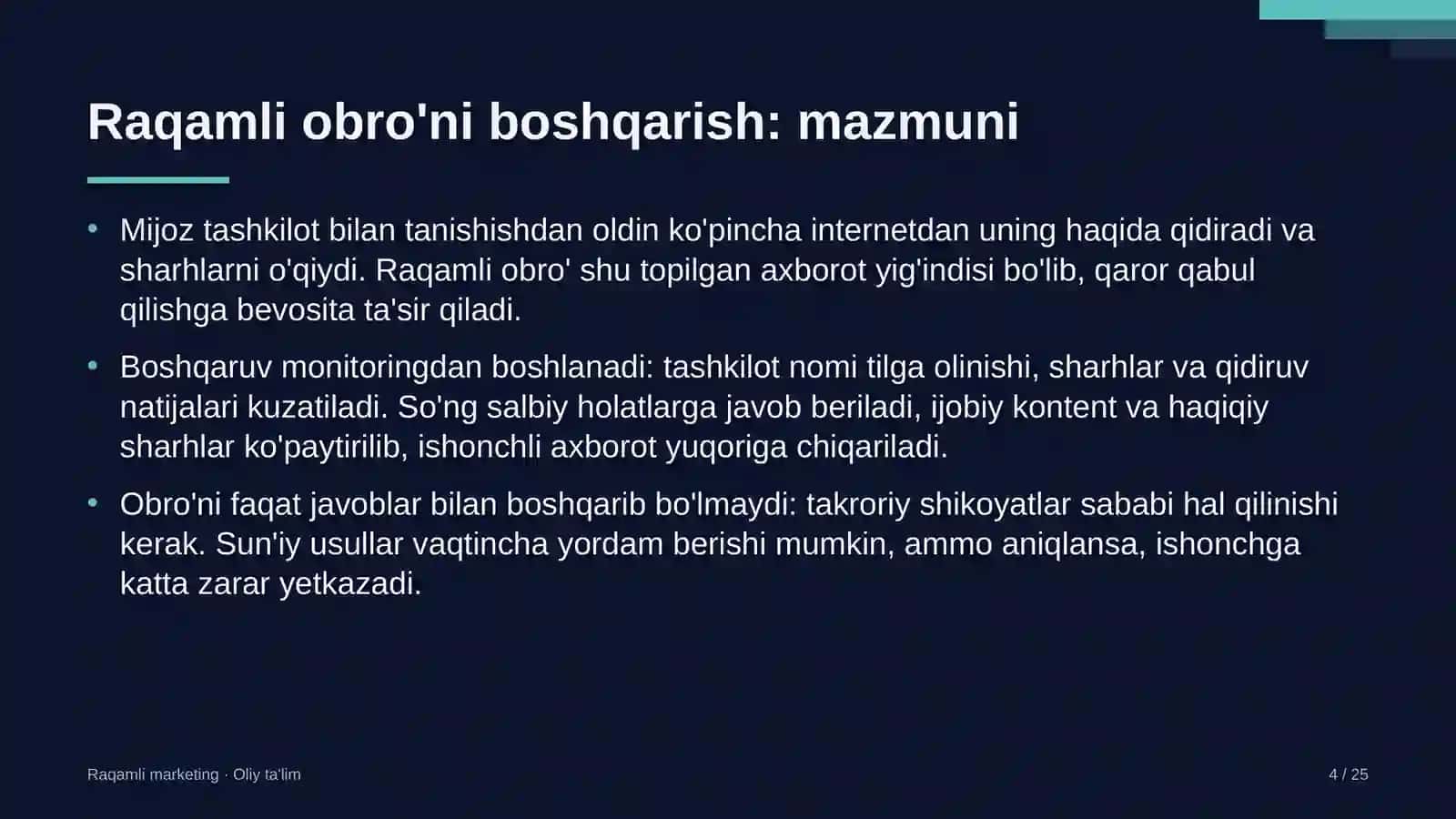 Raqamli obro'ni boshqarish: mazmuni

• Mijoz tashkilot bilan tanishishdan oldin ko'pincha internetdan uning haqida qidiradi va sharhlarni o'qiydi. Raqamli obro' shu topilgan axborot yig'indisi bo'lib, qaror qabul qilishga bevosita ta'sir qiladi.

• Boshqaruv monitoringdan boshlanadi: tashkilot nomi tilga olinishi, sharhlar va qidiruv natijalari kuzatiladi. So'ng salbiy holatlarga javob beriladi, ijobiy kontent va haqiqiy sharhlar ko'paytirilib, ishonchli axborot yuqoriga chiqariladi.

• Obro'ni faqat javoblar bilan boshqarib bo'lmaydi: takroriy shikoyatlar sababi hal qilinishi kerak. Sun'iy usullar vaqtincha yordam berishi mumkin, ammo aniqlansa, ishonchga katta zarar yetkazadi.

Raqamli marketing · Oliy ta'lim

4 / 25